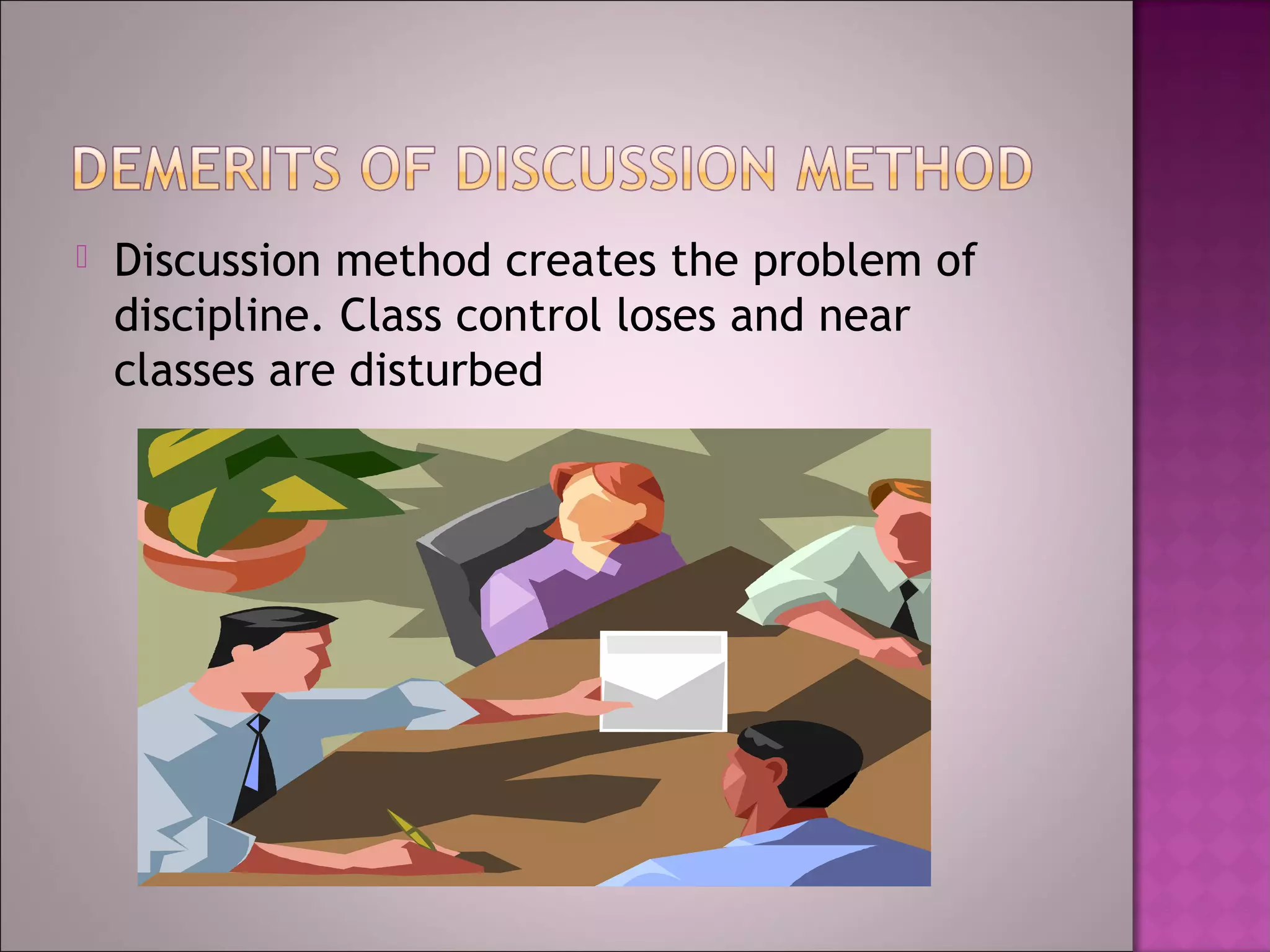 DEMERITS OF DISCUSSION METHOD

Discussion method creates the problem of discipline. Class control loses and near classes are disturbed